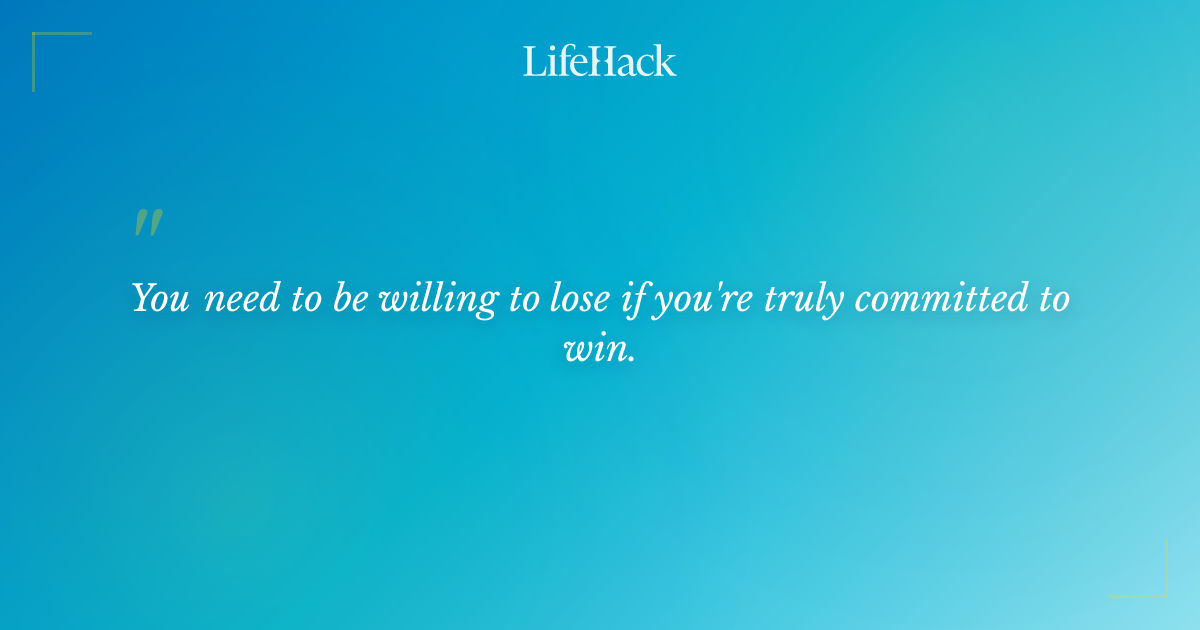 LifeHack

"

You need to be willing to lose if you're truly committed to win.